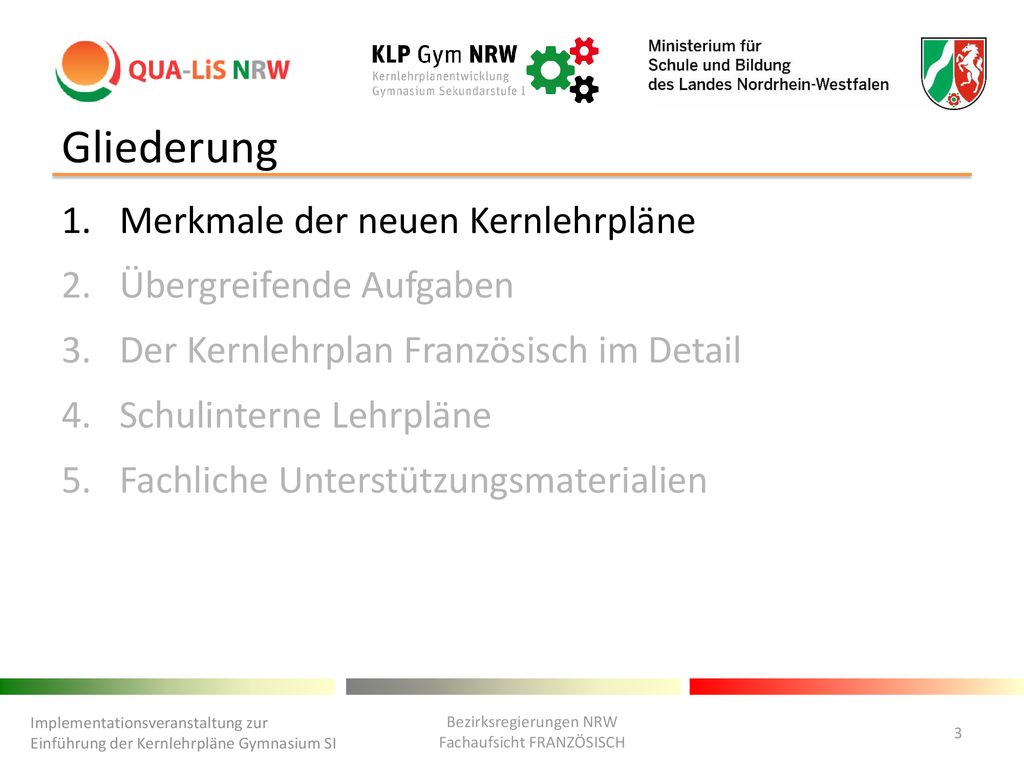 QUA-LiS NRW

KLP Gym NRW
Kernlehrplanentwicklung
Gymnasium Sekundarstufe I

Ministerium für
Schule und Bildung
des Landes Nordrhein-Westfalen

Gliederung

1. Merkmale der neuen Kernlehrpläne
2. Übergreifende Aufgaben
3. Der Kernlehrplan Französisch im Detail
4. Schulinterne Lehrpläne
5. Fachliche Unterstützungsmaterialien

Implementationsveranstaltung zur
Einführung der Kernlehrpläne Gymnasium SI

Bezirksregierungen NRW
Fachaufsicht FRANZÖSISCH

3